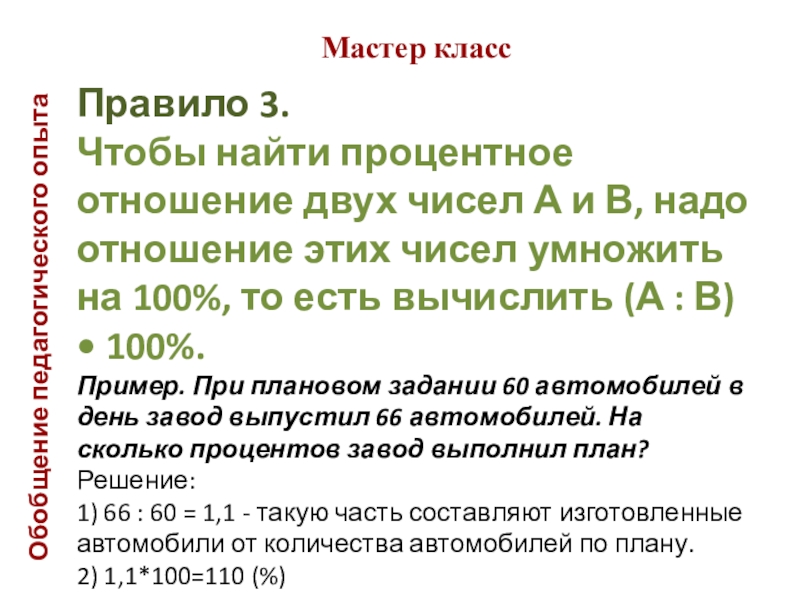 Мастер класс

Обобщение педагогического опыта

Правило 3.
Чтобы найти процентное отношение двух чисел А и В, надо отношение этих чисел умножить на 100%, то есть вычислить (А : В) • 100%.

Пример. При плановом задании 60 автомобилей в день завод выпустил 66 автомобилей. На сколько процентов завод выполнил план?
Решение:
1) 66 : 60 = 1,1 - такую часть составляют изготовленные автомобили от количества автомобилей по плану.
2) 1,1*100=110 (%)